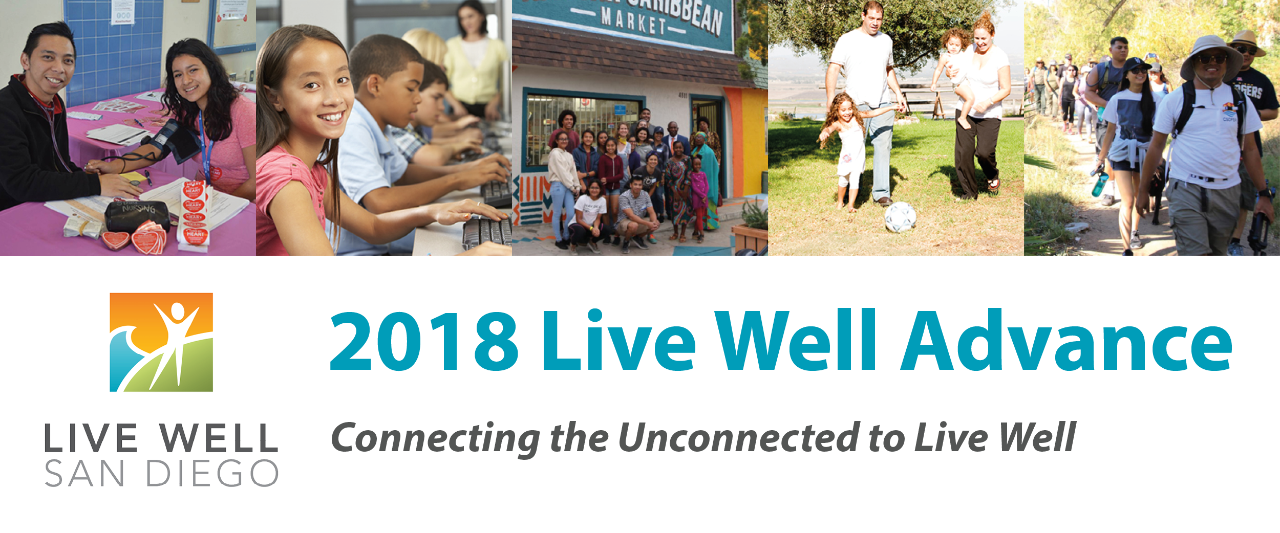 CARIBBEAN MARKET

LIVE WELL SAN DIEGO

2018 Live Well Advance

Connecting the Unconnected to Live Well